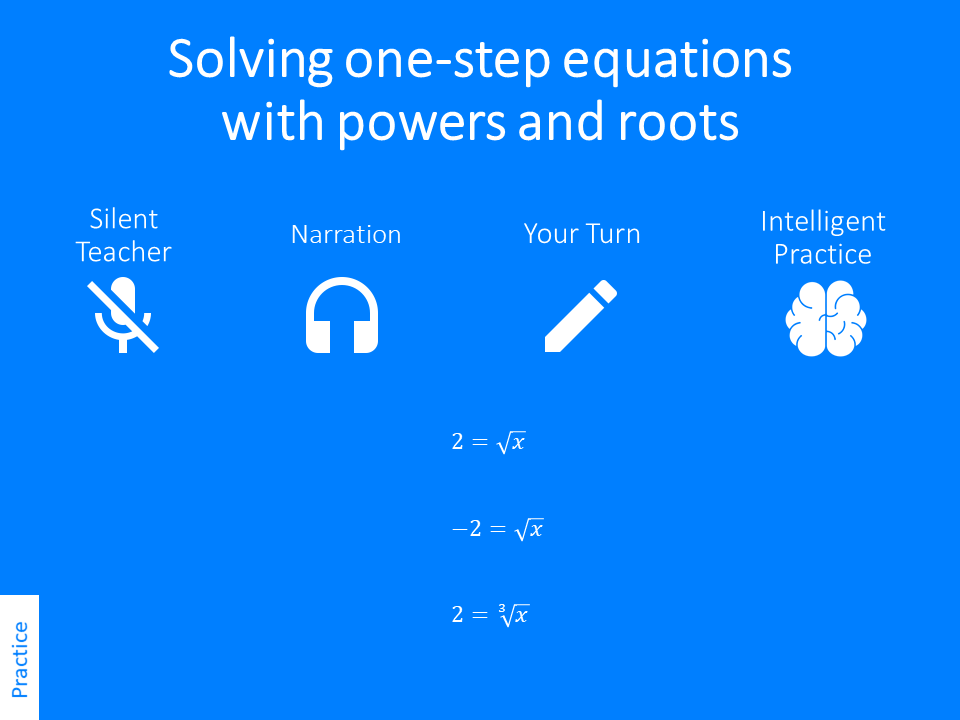 Solving one-step equations with powers and roots

Silent Teacher

Narration

Your Turn

Intelligent Practice

$2 = \sqrt{x}$

$-2 = \sqrt{x}$

$2 = \sqrt[3]{x}$

Practice